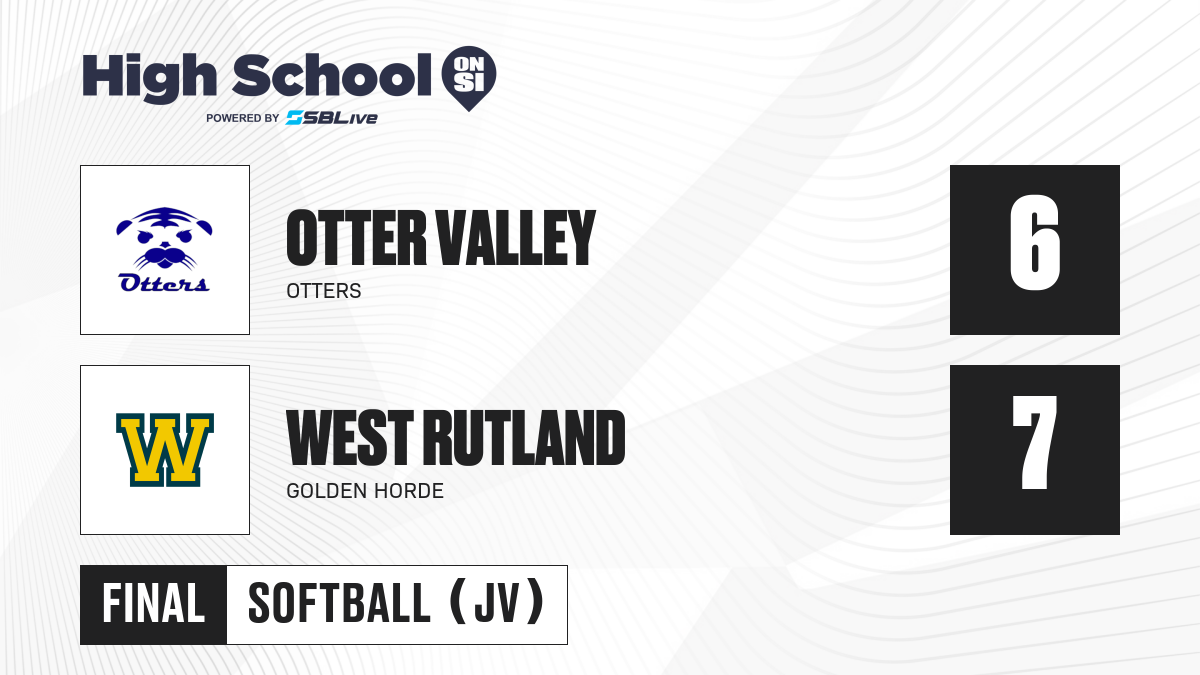 High School ON SI
POWERED BY SBLive

Otters

OTTER VALLEY
OTTERS

6

W

WEST RUTLAND
GOLDEN HORDE

7

FINAL SOFTBALL (JV)